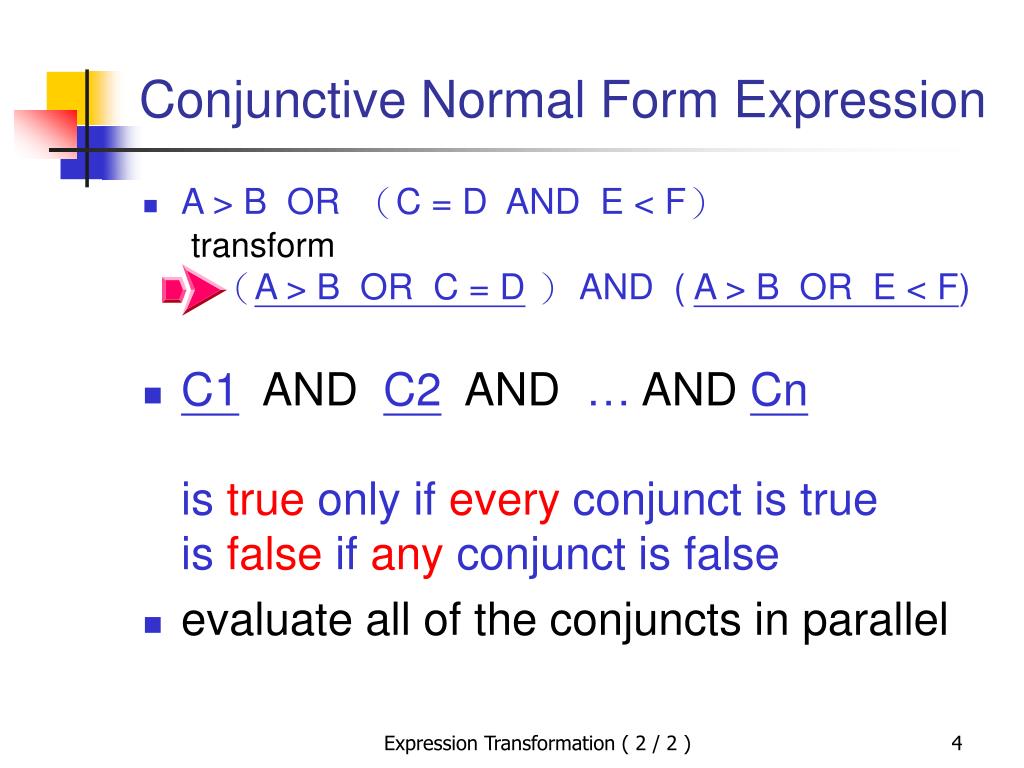 Conjunctive Normal Form Expression

A > B OR （C = D AND E < F）
transform
（A > B OR C = D ） AND ( A > B OR E < F)

C1 AND C2 AND … AND Cn

is true only if every conjunct is true
is false if any conjunct is false

evaluate all of the conjuncts in parallel

Expression Transformation ( 2 / 2 )

4